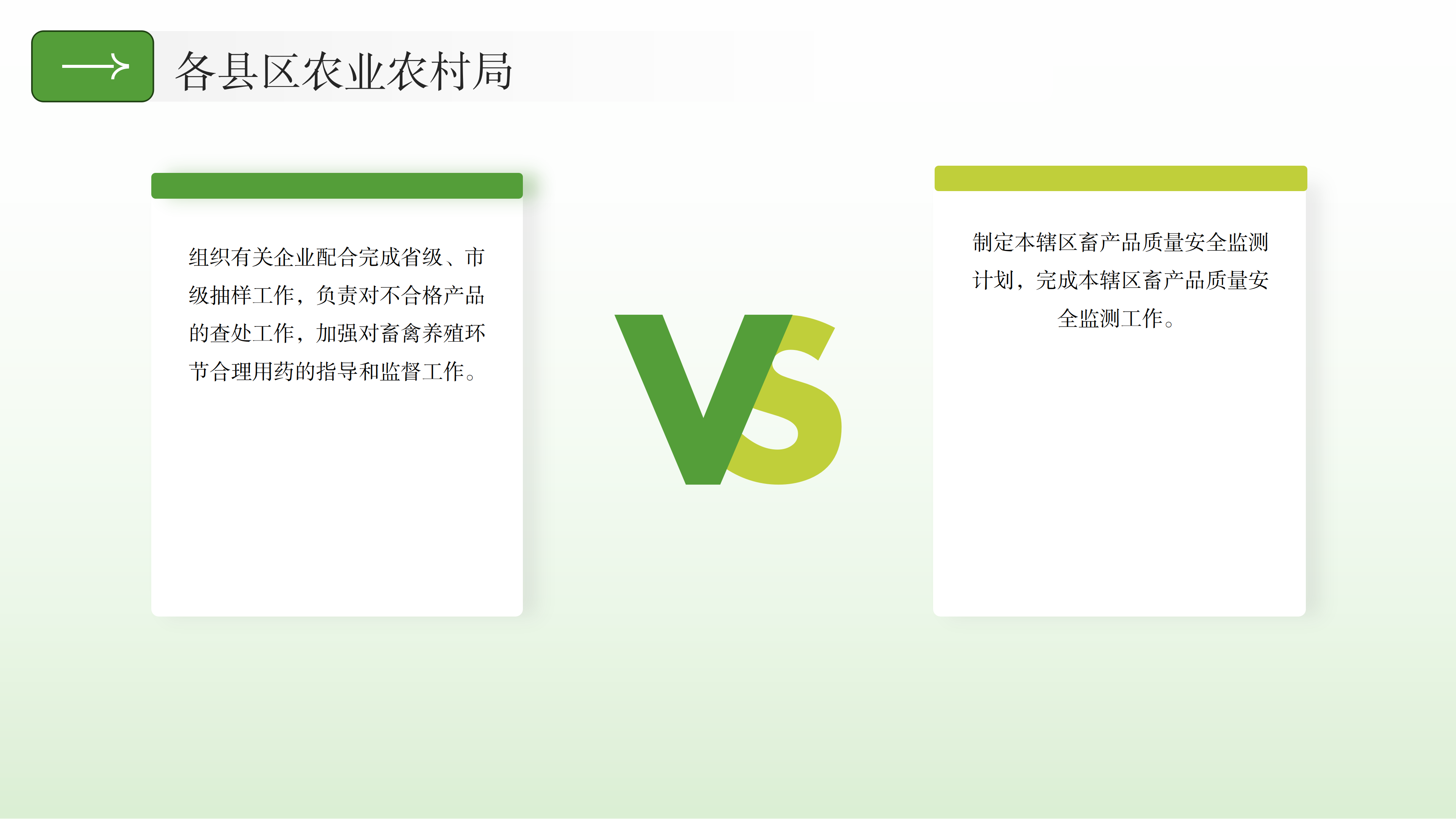 各县区农业农村局

组织有关企业配合完成省级、市级抽样工作，负责对不合格产品的查处工作，加强对畜禽养殖环节合理用药的指导和监督工作。

VS

制定本辖区畜产品质量安全监测计划，完成本辖区畜产品质量安全监测工作。